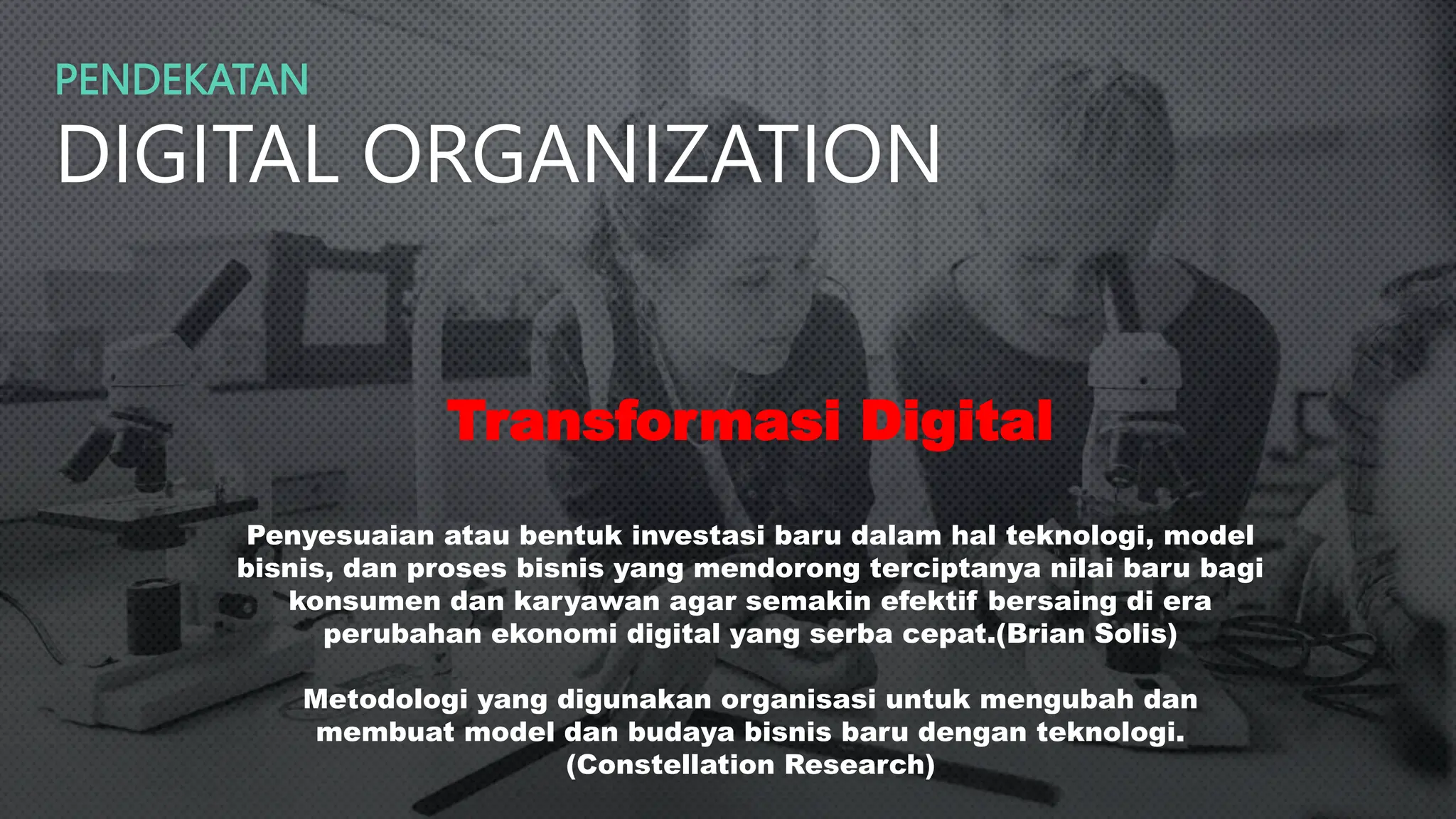 PENDEKATAN
DIGITAL ORGANIZATION

Transformasi Digital

Penyesuaian atau bentuk investasi baru dalam hal teknologi, model bisnis, dan proses bisnis yang mendorong terciptanya nilai baru bagi konsumen dan karyawan agar semakin efektif bersaing di era perubahan ekonomi digital yang serba cepat.(Brian Solis)

Metodologi yang digunakan organisasi untuk mengubah dan membuat model dan budaya bisnis baru dengan teknologi. (Constellation Research)